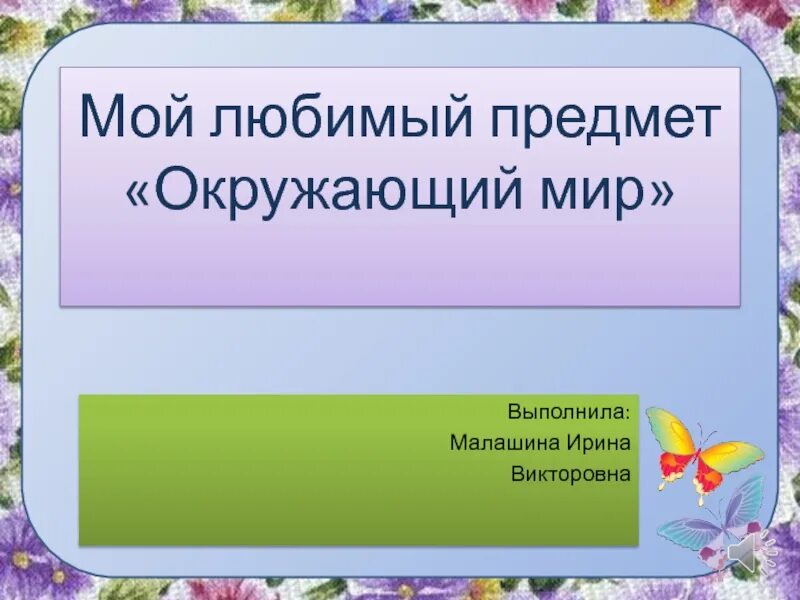 Мой любимый предмет «Окружающий мир»

Выполнила:
Малашина Ирина Викторовна